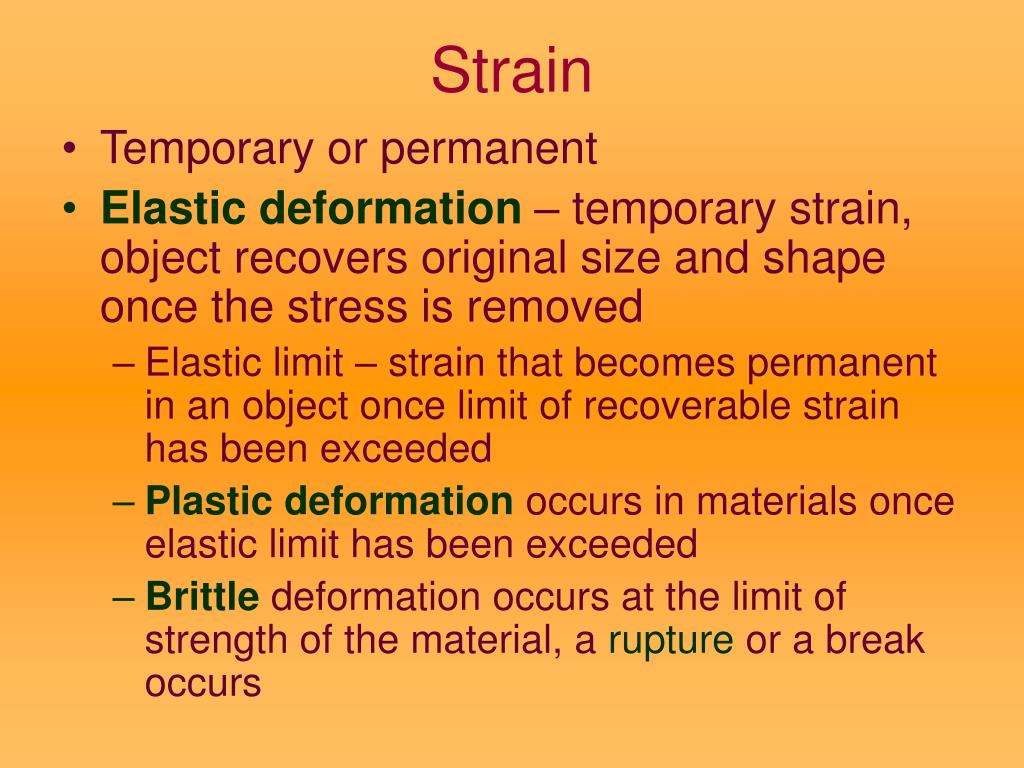 Strain

• Temporary or permanent
• Elastic deformation – temporary strain, object recovers original size and shape once the stress is removed
– Elastic limit – strain that becomes permanent in an object once limit of recoverable strain has been exceeded
– Plastic deformation occurs in materials once elastic limit has been exceeded
– Brittle deformation occurs at the limit of strength of the material, a rupture or a break occurs